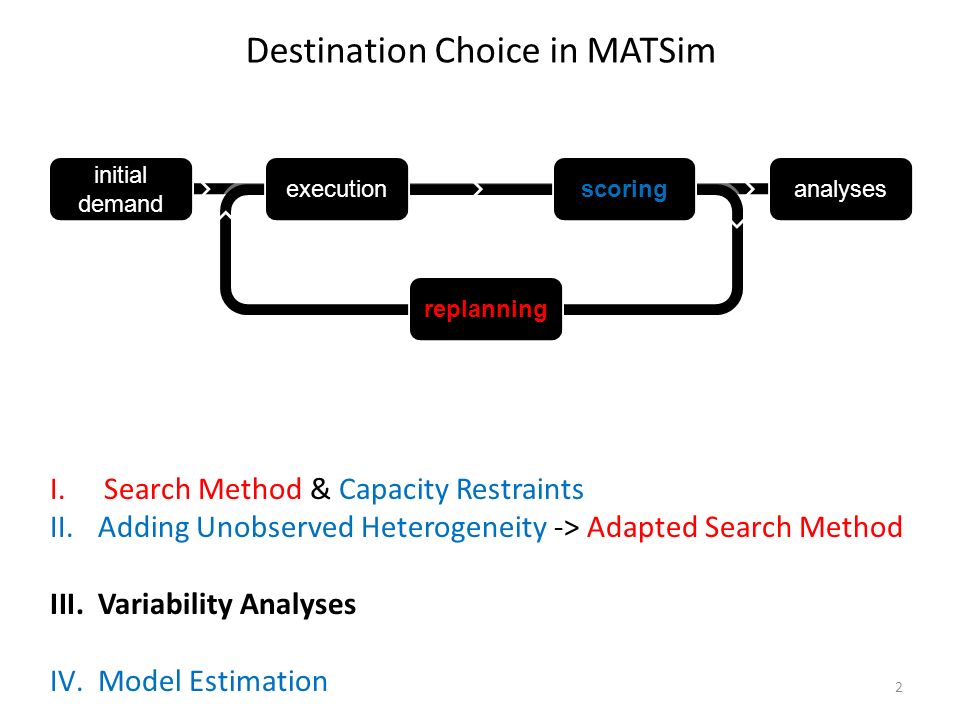 Destination Choice in MATSim

initial demand

execution

scoring

analyses

replanning

I. Search Method & Capacity Restraints
II. Adding Unobserved Heterogeneity -> Adapted Search Method

III. Variability Analyses

IV. Model Estimation

2